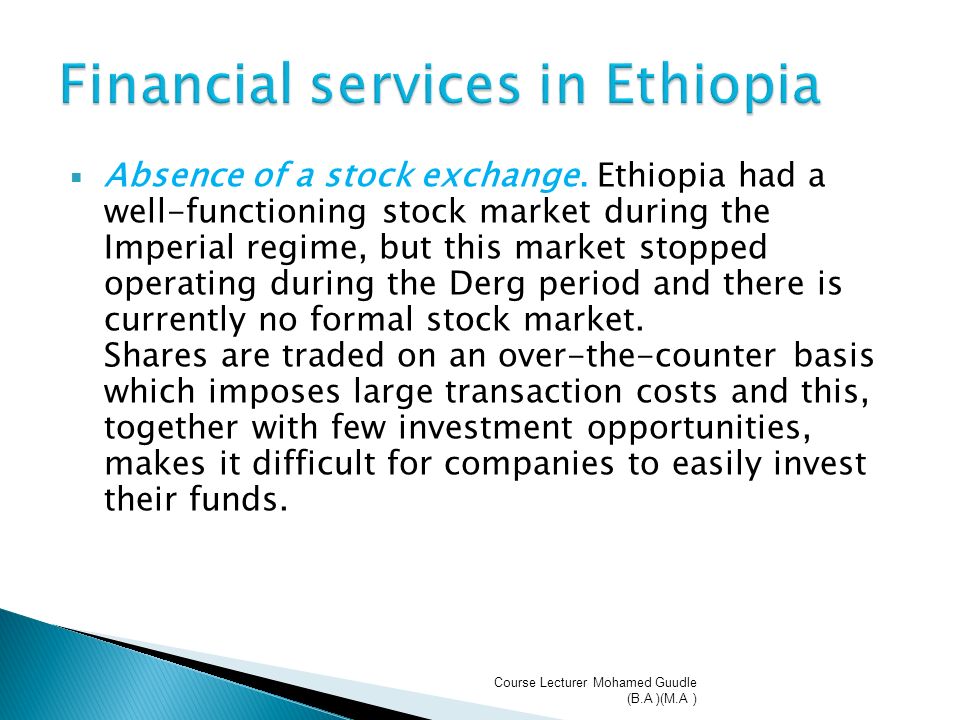 Financial services in Ethiopia

▪ Absence of a stock exchange. Ethiopia had a well-functioning stock market during the Imperial regime, but this market stopped operating during the Derg period and there is currently no formal stock market.
Shares are traded on an over-the-counter basis which imposes large transaction costs and this, together with few investment opportunities, makes it difficult for companies to easily invest their funds.

Course Lecturer Mohamed Guudle (B.A )(M.A )